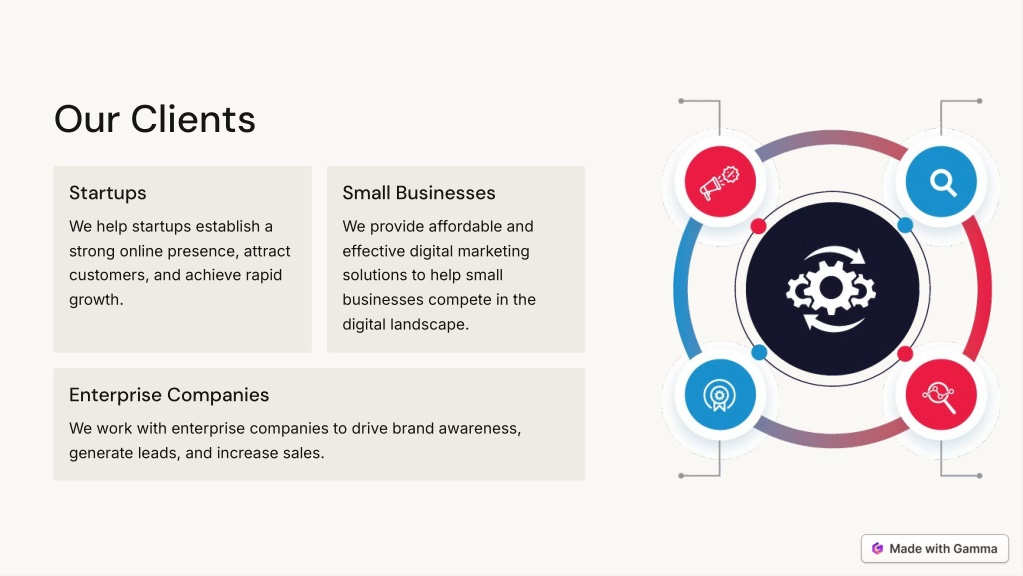 Our Clients

Startups

We help startups establish a strong online presence, attract customers, and achieve rapid growth.

Small Businesses

We provide affordable and effective digital marketing solutions to help small businesses compete in the digital landscape.

Enterprise Companies

We work with enterprise companies to drive brand awareness, generate leads, and increase sales.

Made with Gamma